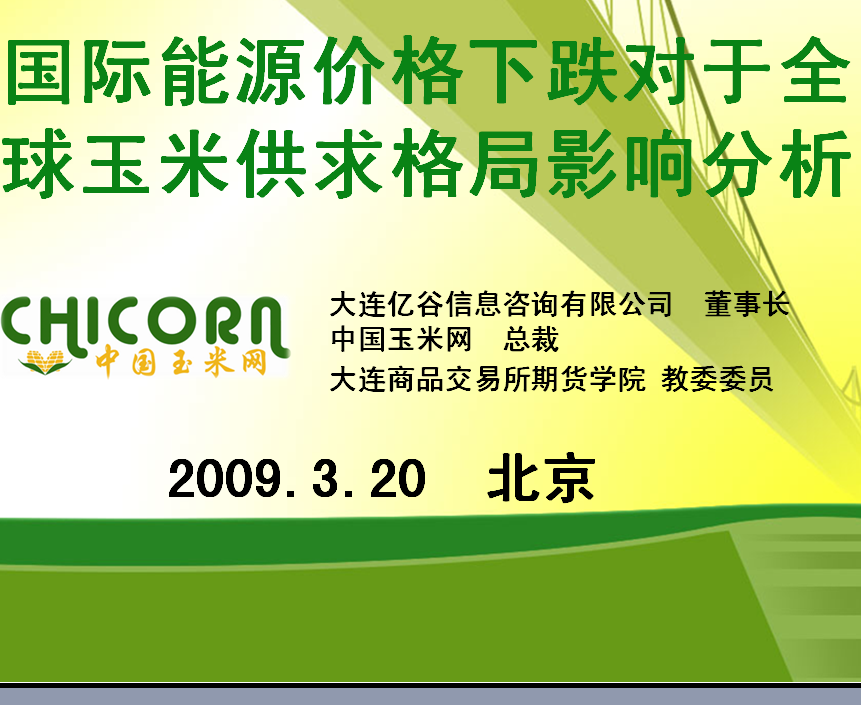 国际能源价格下跌对于全球玉米供求格局影响分析

CHICORN
中国玉米网

大连亿谷信息咨询有限公司　董事长
中国玉米网　总裁
大连商品交易所期货学院 教委委员

2009.3.20　北京